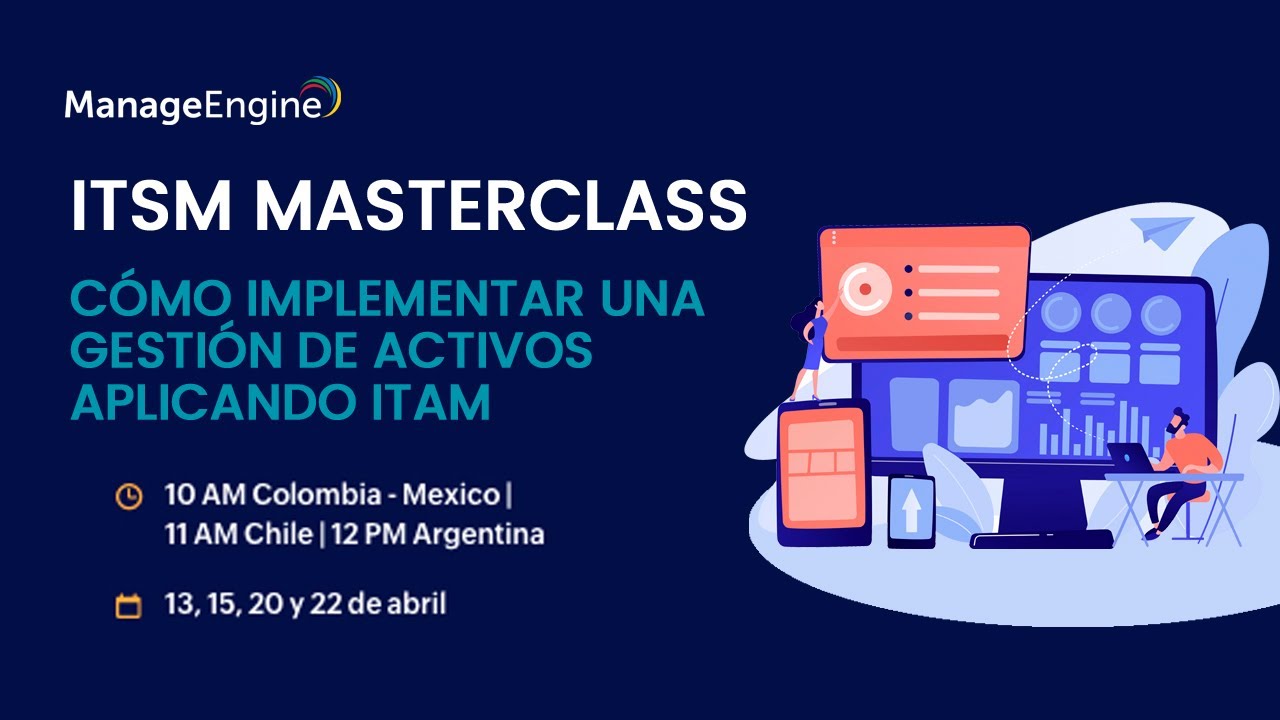 ManageEngine

ITSM MASTERCLASS

CÓMO IMPLEMENTAR UNA GESTIÓN DE ACTIVOS APLICANDO ITAM

10 AM Colombia - Mexico | 11 AM Chile | 12 PM Argentina

13, 15, 20 y 22 de abril